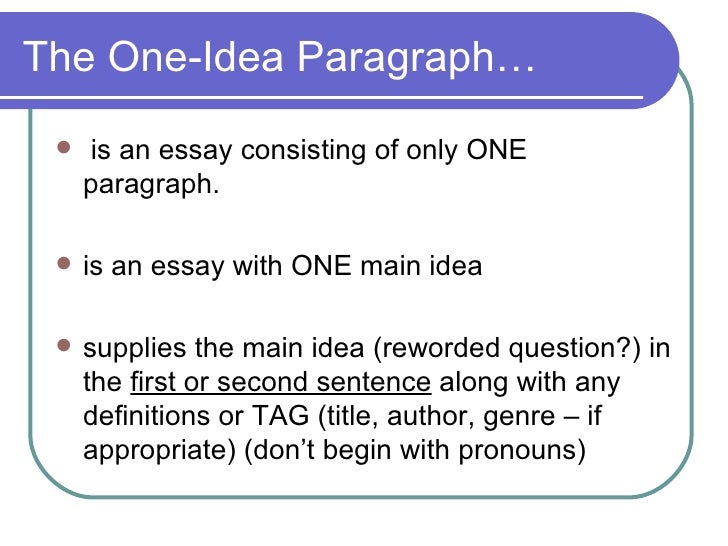 The One-Idea Paragraph…

- is an essay consisting of only ONE paragraph.
- is an essay with ONE main idea
- supplies the main idea (reworded question?) in the first or second sentence along with any definitions or TAG (title, author, genre – if appropriate) (don't begin with pronouns)